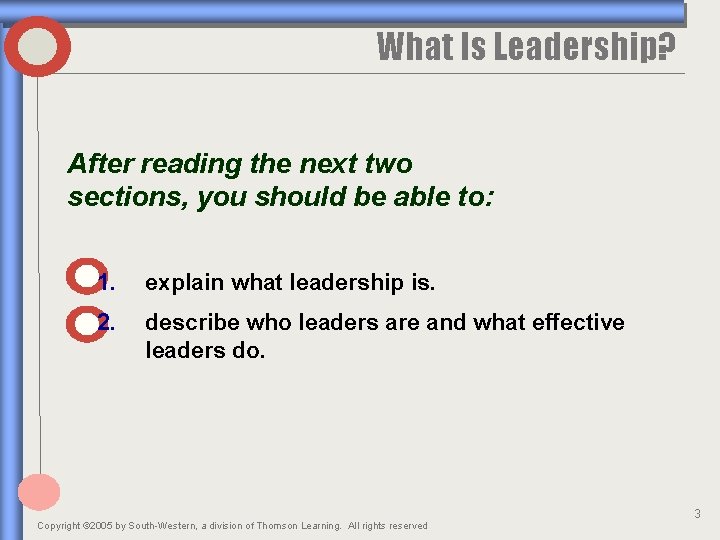 What Is Leadership?

After reading the next two sections, you should be able to:

1. explain what leadership is.
2. describe who leaders are and what effective leaders do.

3

Copyright ©2005 by South-Western, a division of Thomson Learning. All rights reserved